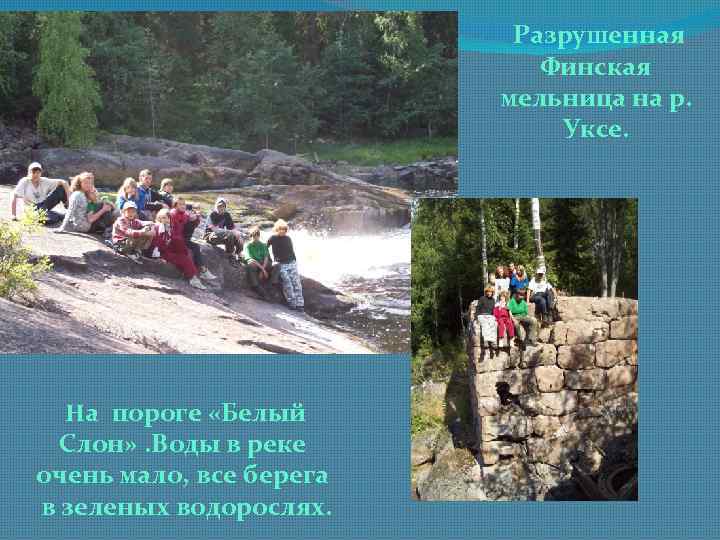 Разрушенная Финская мельница на р. Уксе.

На пороге «Белый Слон» .Воды в реке очень мало, все берега в зеленых водорослях.